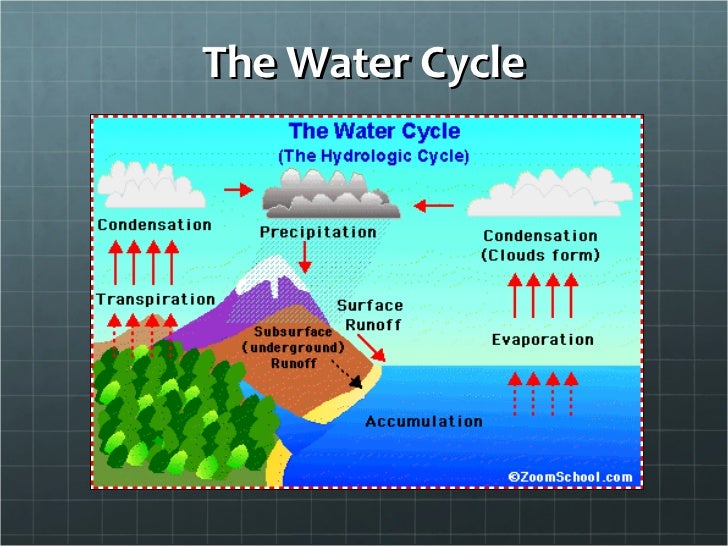 The Water Cycle

The Water Cycle
(The Hydrologic Cycle)

Condensation

Precipitation

Condensation
(Clouds form)

Transpiration

Surface
Runoff

Subsurface
(underground)
Runoff

Evaporation

Accumulation

©ZoomSchool.com